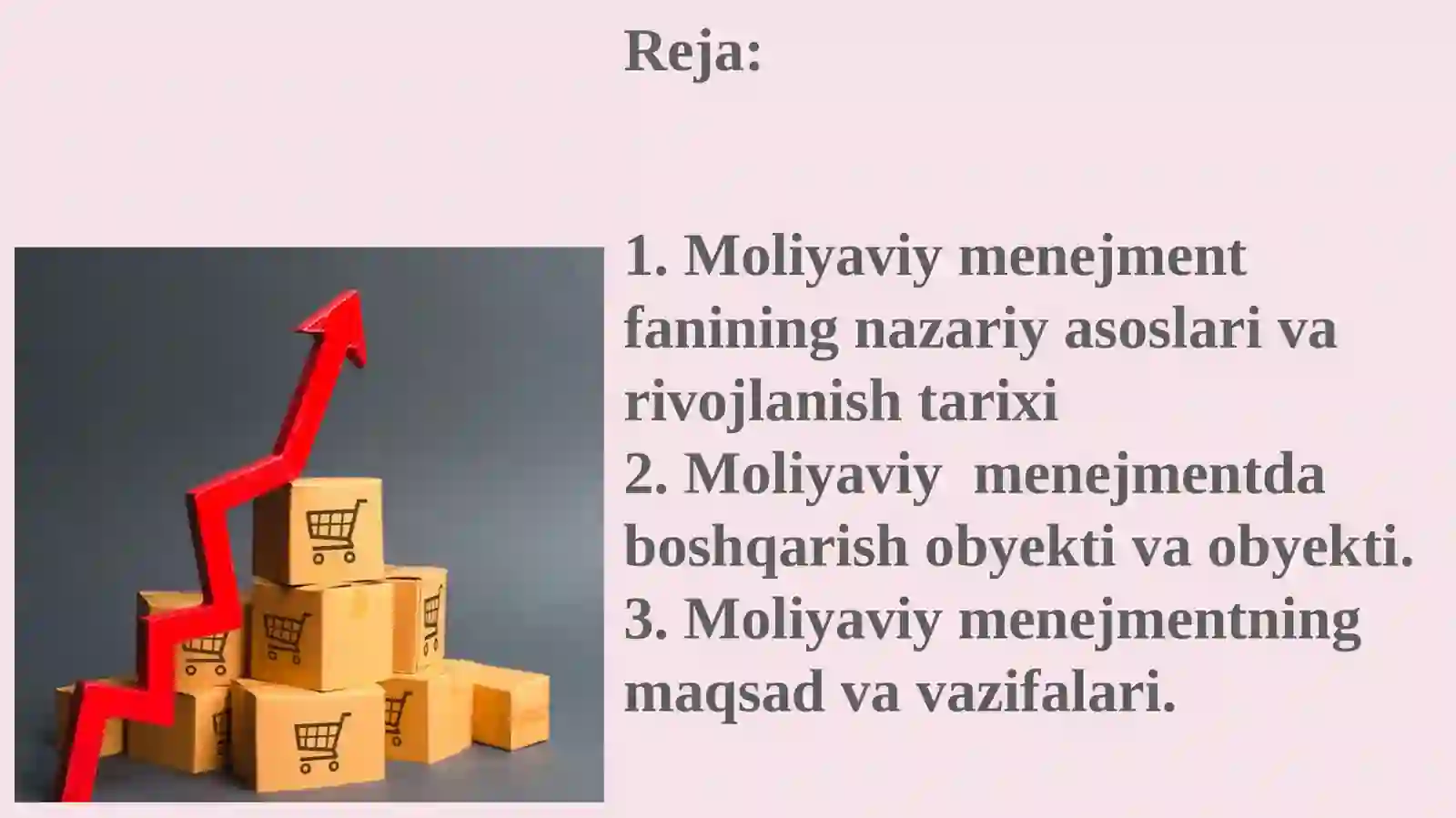 Reja:

1. Moliyaviy menejment fanining nazariy asoslari va rivojlanish tarixi
2. Moliyaviy menejmentda boshqarish obyekti va obyekti.
3. Moliyaviy menejmentning maqsad va vazifalari.